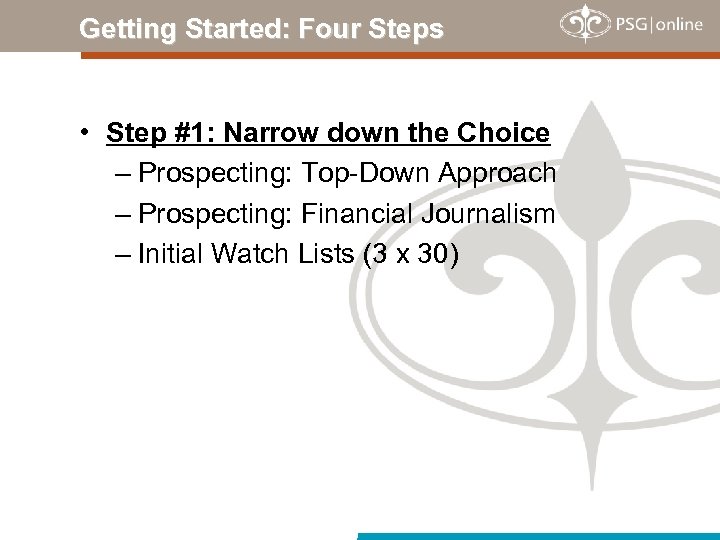 Getting Started: Four Steps

PSG|online

• Step #1: Narrow down the Choice
– Prospecting: Top-Down Approach
– Prospecting: Financial Journalism
– Initial Watch Lists (3 x 30)